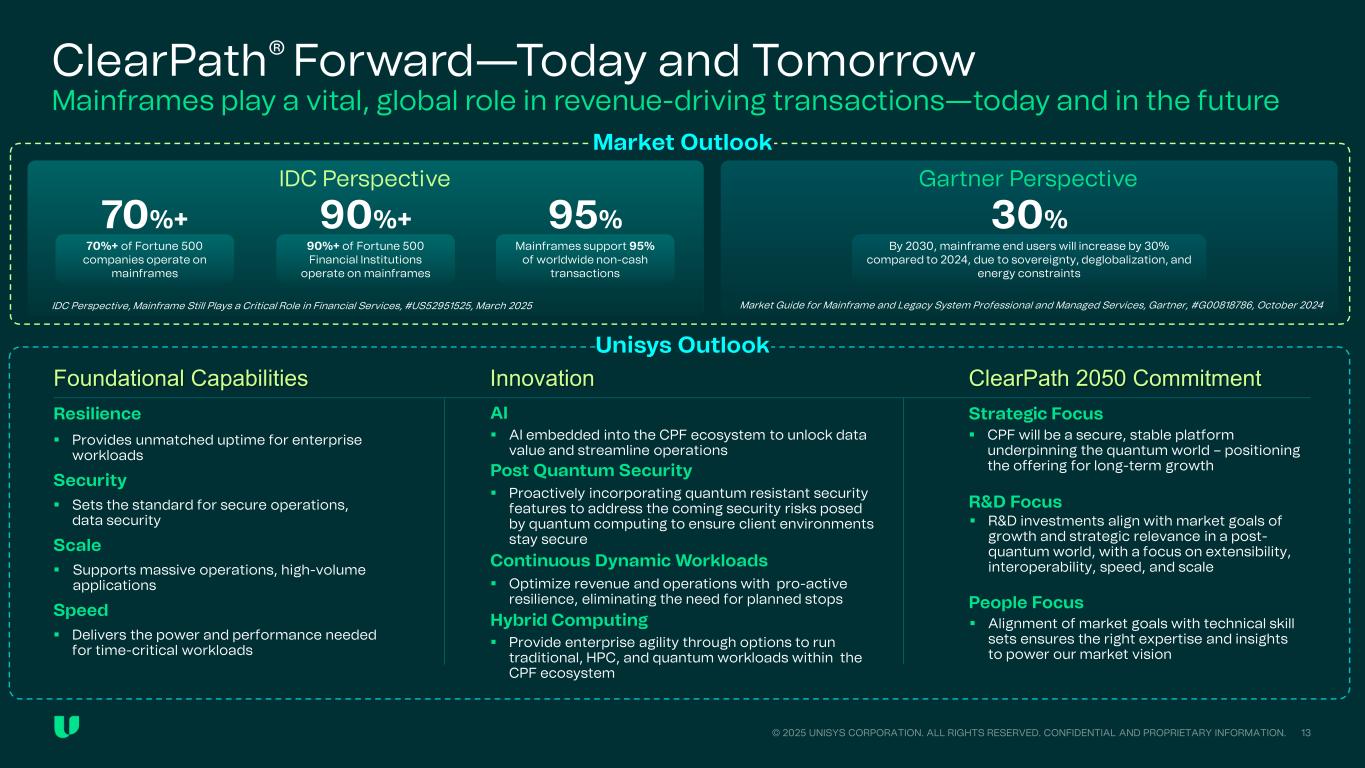 ClearPath® Forward—Today and Tomorrow
Mainframes play a vital, global role in revenue-driving transactions—today and in the future

Market Outlook

IDC Perspective

70%+
70%+ of Fortune 500 companies operate on mainframes

90%+
90%+ of Fortune 500 Financial Institutions operate on mainframes

95%
Mainframes support 95% of worldwide non-cash transactions

IDC Perspective, Mainframe Still Plays a Critical Role in Financial Services, #US52951525, March 2025

Gartner Perspective

30%
By 2030, mainframe end users will increase by 30% compared to 2024, due to sovereignty, deglobalization, and energy constraints

Market Guide for Mainframe and Legacy System Professional and Managed Services, Gartner, #G00818786, October 2024

Unisys Outlook

Foundational Capabilities

Resilience
▪ Provides unmatched uptime for enterprise workloads

Security
▪ Sets the standard for secure operations, data security

Scale
▪ Supports massive operations, high-volume applications

Speed
▪ Delivers the power and performance needed for time-critical workloads

Innovation

AI
▪ AI embedded into the CPF ecosystem to unlock data value and streamline operations

Post Quantum Security
▪ Proactively incorporating quantum resistant security features to address the coming security risks posed by quantum computing to ensure client environments stay secure

Continuous Dynamic Workloads
▪ Optimize revenue and operations with pro-active resilience, eliminating the need for planned stops

Hybrid Computing
▪ Provide enterprise agility through options to run traditional, HPC, and quantum workloads within the CPF ecosystem

ClearPath 2050 Commitment

Strategic Focus
▪ CPF will be a secure, stable platform underpinning the quantum world – positioning the offering for long-term growth

R&D Focus
▪ R&D investments align with market goals of growth and strategic relevance in a post-quantum world, with a focus on extensibility, interoperability, speed, and scale

People Focus
▪ Alignment of market goals with technical skill sets ensures the right expertise and insights to power our market vision

© 2025 UNISYS CORPORATION. ALL RIGHTS RESERVED. CONFIDENTIAL AND PROPRIETARY INFORMATION. 13